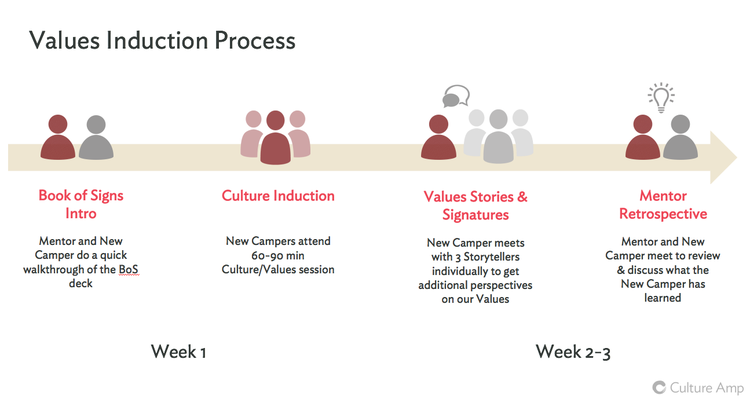 Values Induction Process

Book of Signs Intro

Mentor and New Camper do a quick walkthrough of the BoS deck

Culture Induction

New Campers attend 60-90 min Culture/Values session

Values Stories & Signatures

New Camper meets with 3 Storytellers individually to get additional perspectives on our Values

Mentor Retrospective

Mentor and New Camper meet to review & discuss what the New Camper has learned

Week 1

Week 2-3

Culture Amp